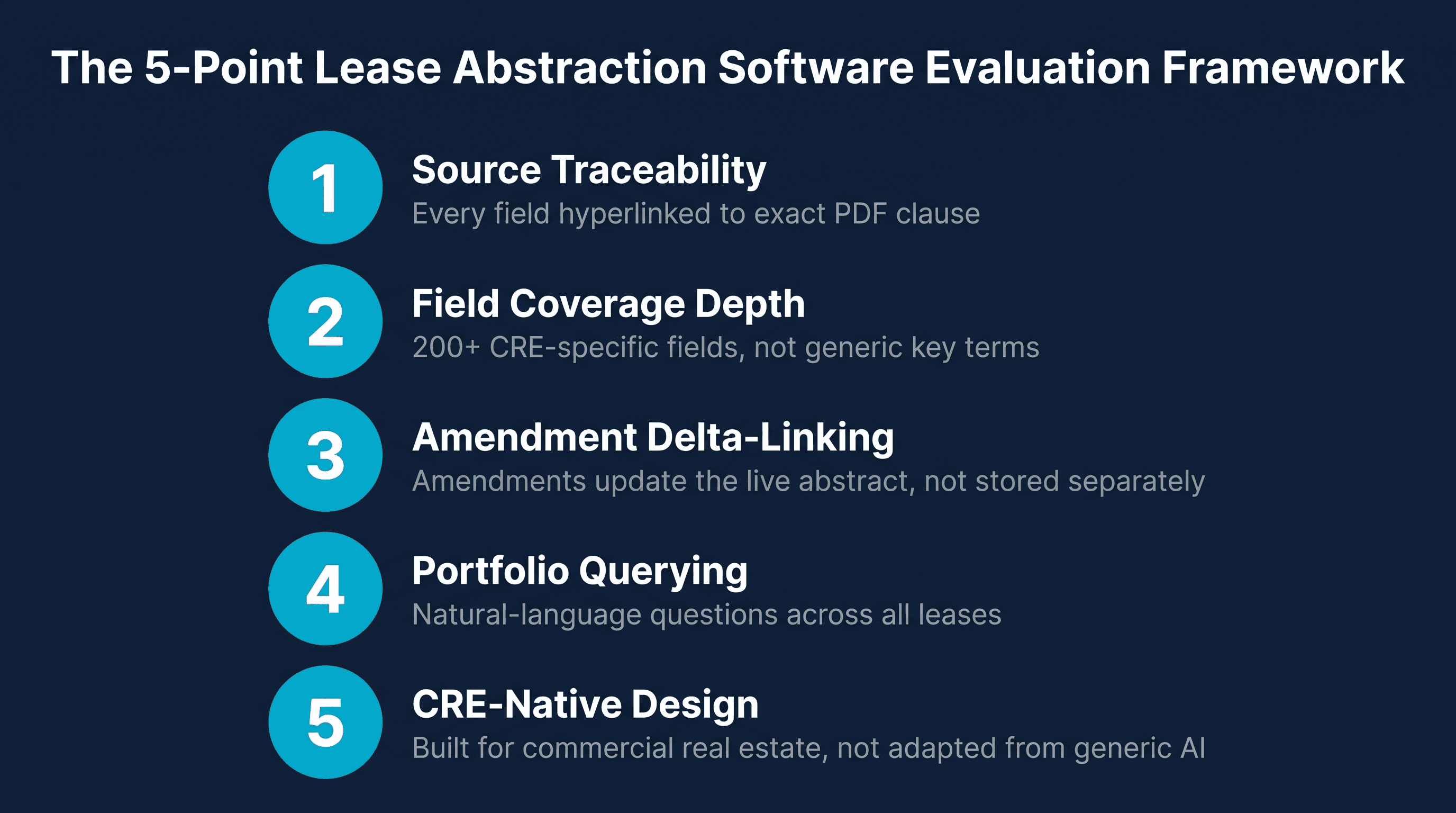 The 5-Point Lease Abstraction Software Evaluation Framework

1
Source Traceability
Every field hyperlinked to exact PDF clause

2
Field Coverage Depth
200+ CRE-specific fields, not generic key terms

3
Amendment Delta-Linking
Amendments update the live abstract, not stored separately

4
Portfolio Querying
Natural-language questions across all leases

5
CRE-Native Design
Built for commercial real estate, not adapted from generic AI